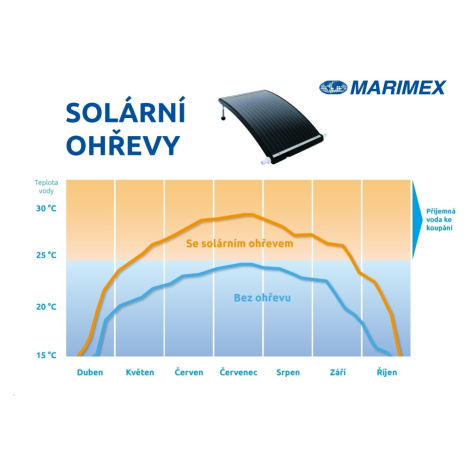 MARIMEX

SOLÁRNÍ OHŘEVY

Teplota vody

30 °C

25 °C

20 °C

15 °C

Se solárním ohřevem

Bez ohřevu

Příjemná voda ke koupání

Duben
Květen
Červen
Červenec
Srpen
Září
Říjen